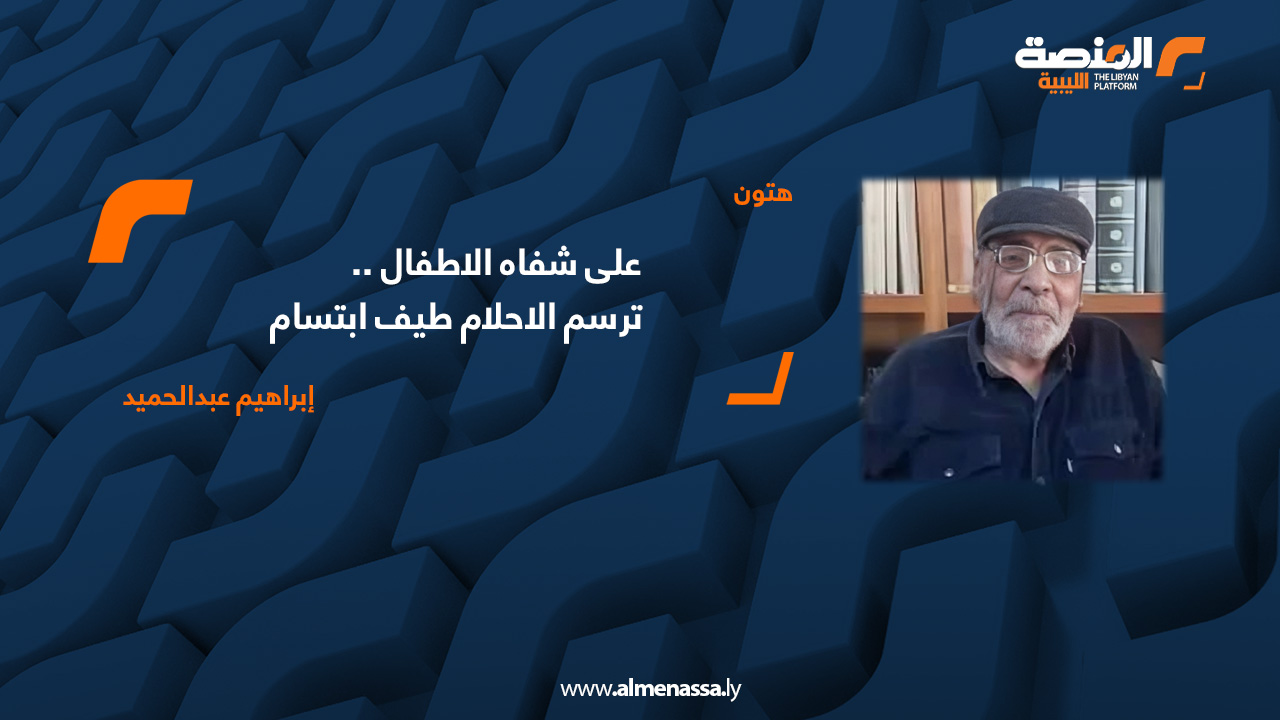 المنصة الليبية
THE LIBYAN PLATFORM

هتون

على شفاه الاطفال ..
ترسم الاحلام طيف ابتسام

إبراهيم عبدالحميد

www.almenassa.ly